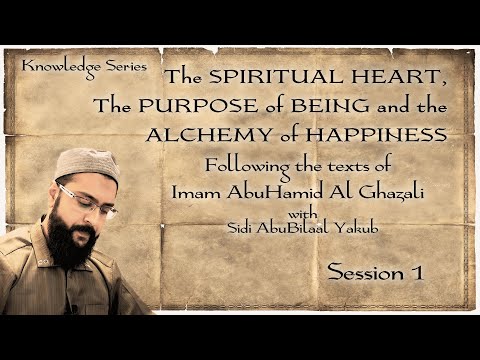 Knowledge Series

The SPIRITUAL HEART, The PURPOSE of BEING and the ALCHEMY of HAPPINESS

Following the texts of Imam AbuHamid Al Ghazali with Sidi AbuBilaal Yakub

Session 1